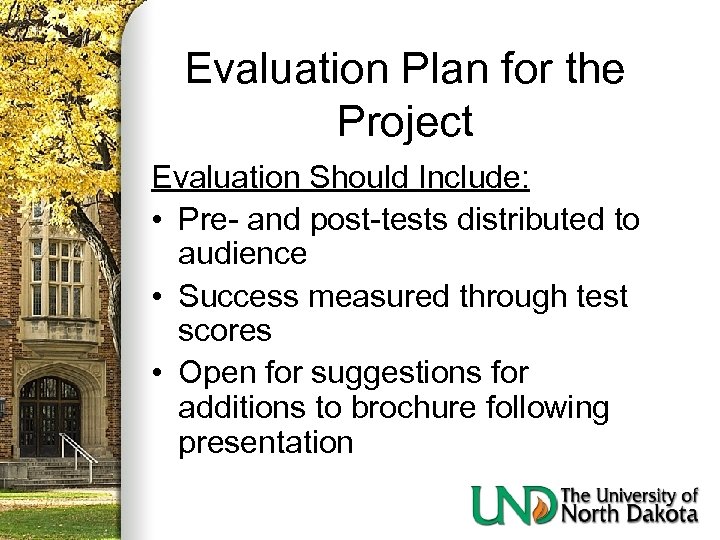 Evaluation Plan for the Project

Evaluation Should Include:

• Pre- and post-tests distributed to audience
• Success measured through test scores
• Open for suggestions for additions to brochure following presentation

UND The University of North Dakota